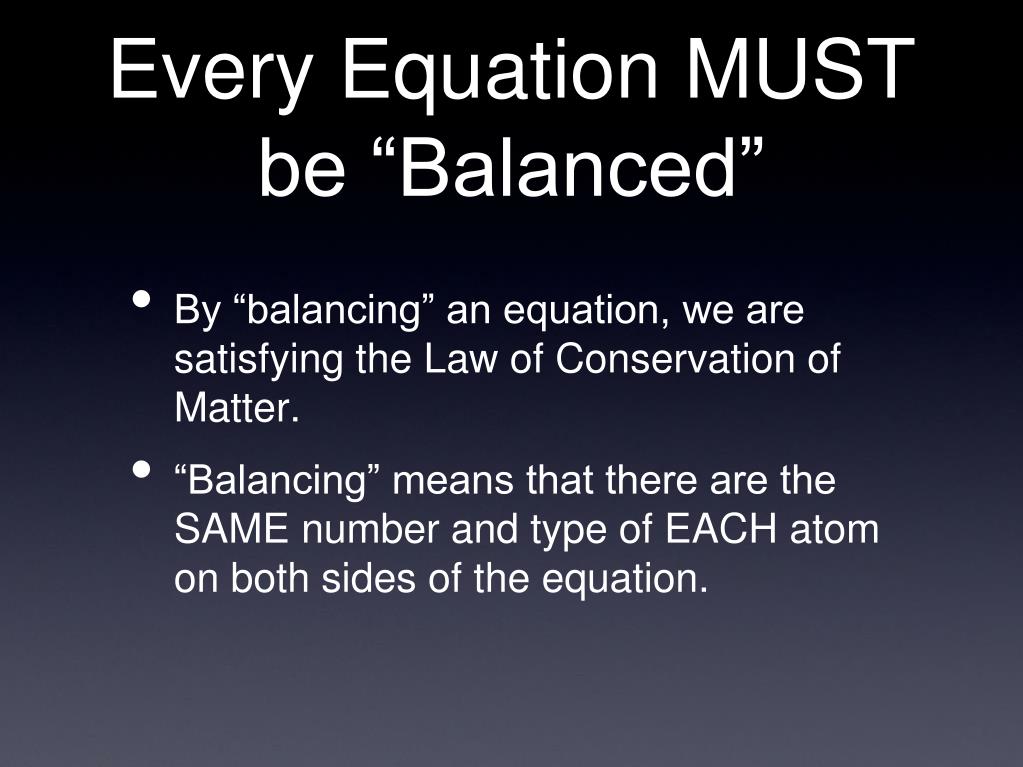 Every Equation MUST be “Balanced”

• By “balancing” an equation, we are satisfying the Law of Conservation of Matter.

• “Balancing” means that there are the SAME number and type of EACH atom on both sides of the equation.